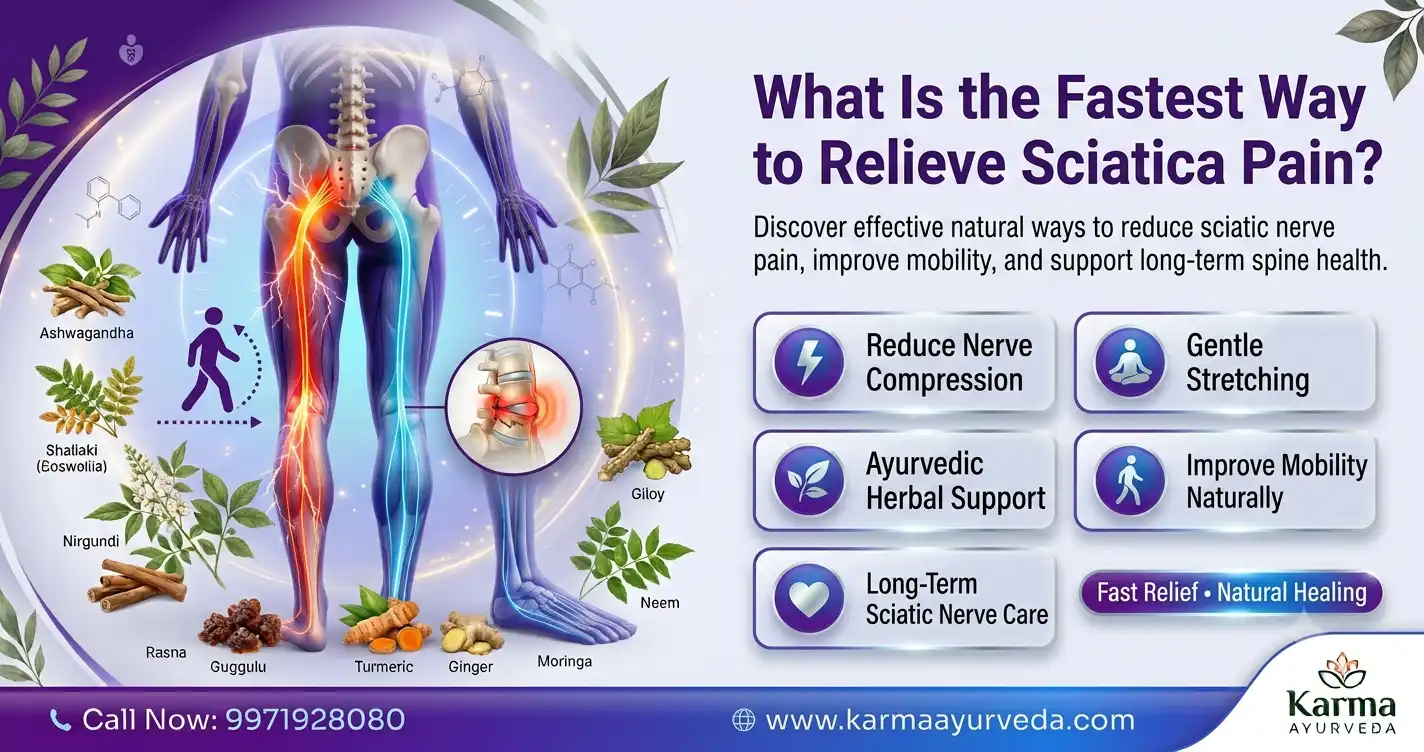 What Is the Fastest Way to Relieve Sciatica Pain?

Discover effective natural ways to reduce sciatic nerve pain, improve mobility, and support long-term spine health.

Reduce Nerve Compression

Gentle Stretching

Ayurvedic Herbal Support

Improve Mobility Naturally

Long-Term Sciatic Nerve Care

Fast Relief • Natural Healing

Ashwagandha

Shallaki (Eoswollia)

Nirgundi

Rasna

Guggulu

Turmeric

Ginger

Moringa

Giloy

Neem

Call Now: 9971928080

www.karmaayurveda.com

Karma AYURVEDA